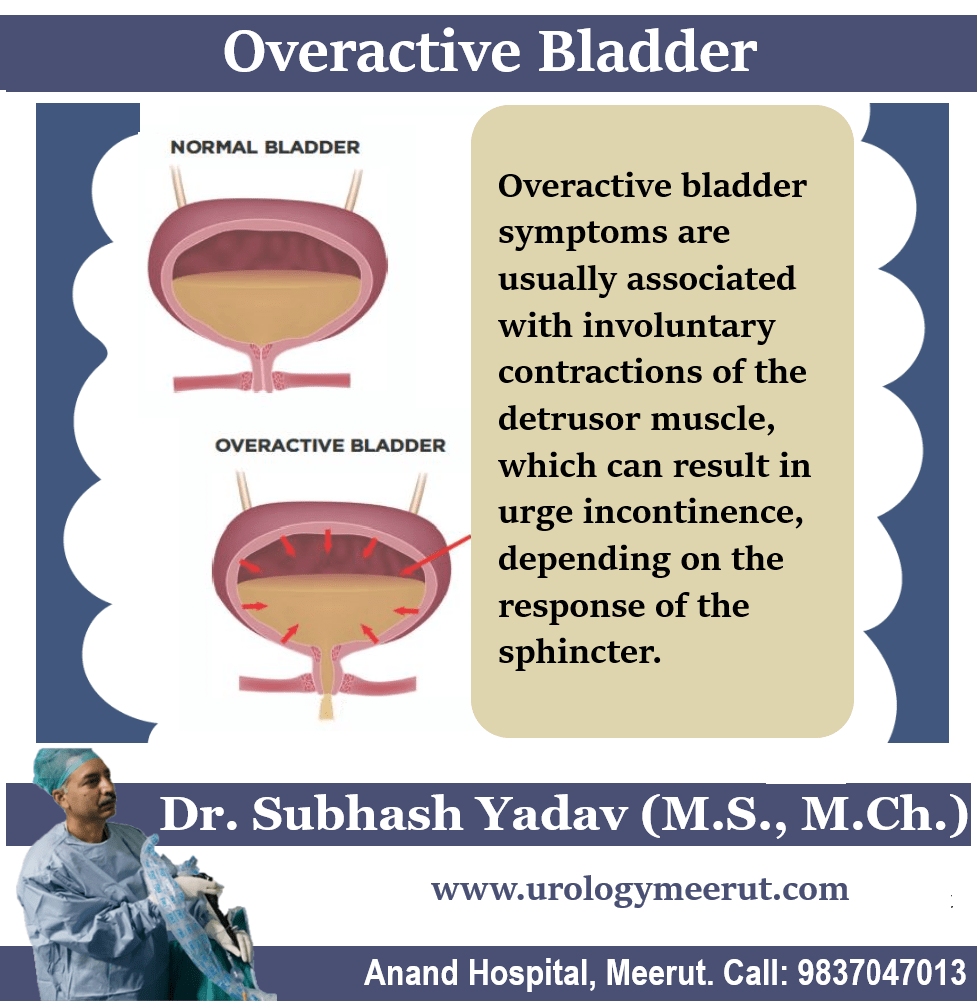 Overactive Bladder

NORMAL BLADDER

OVERACTIVE BLADDER

Overactive bladder symptoms are usually associated with involuntary contractions of the detrusor muscle, which can result in urge incontinence, depending on the response of the sphincter.

Dr. Subhash Yadav (M.S., M.Ch.)

www.urologymeerut.com

Anand Hospital, Meerut. Call: 9837047013